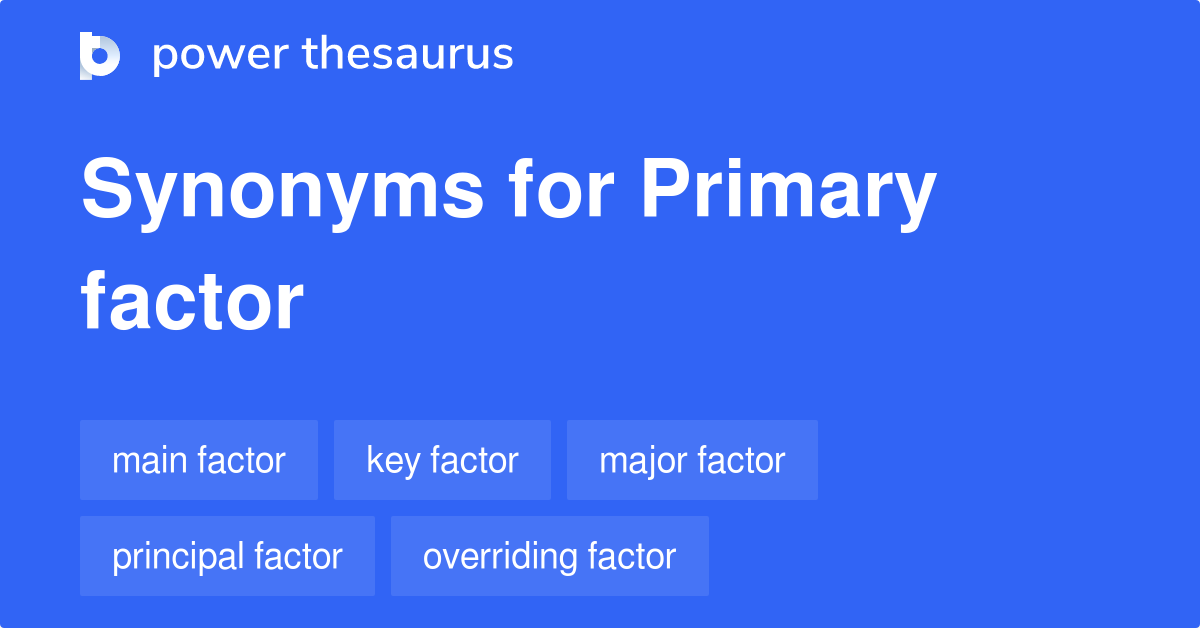 power thesaurus

Synonyms for Primary factor

main factor
key factor
major factor
principal factor
overriding factor